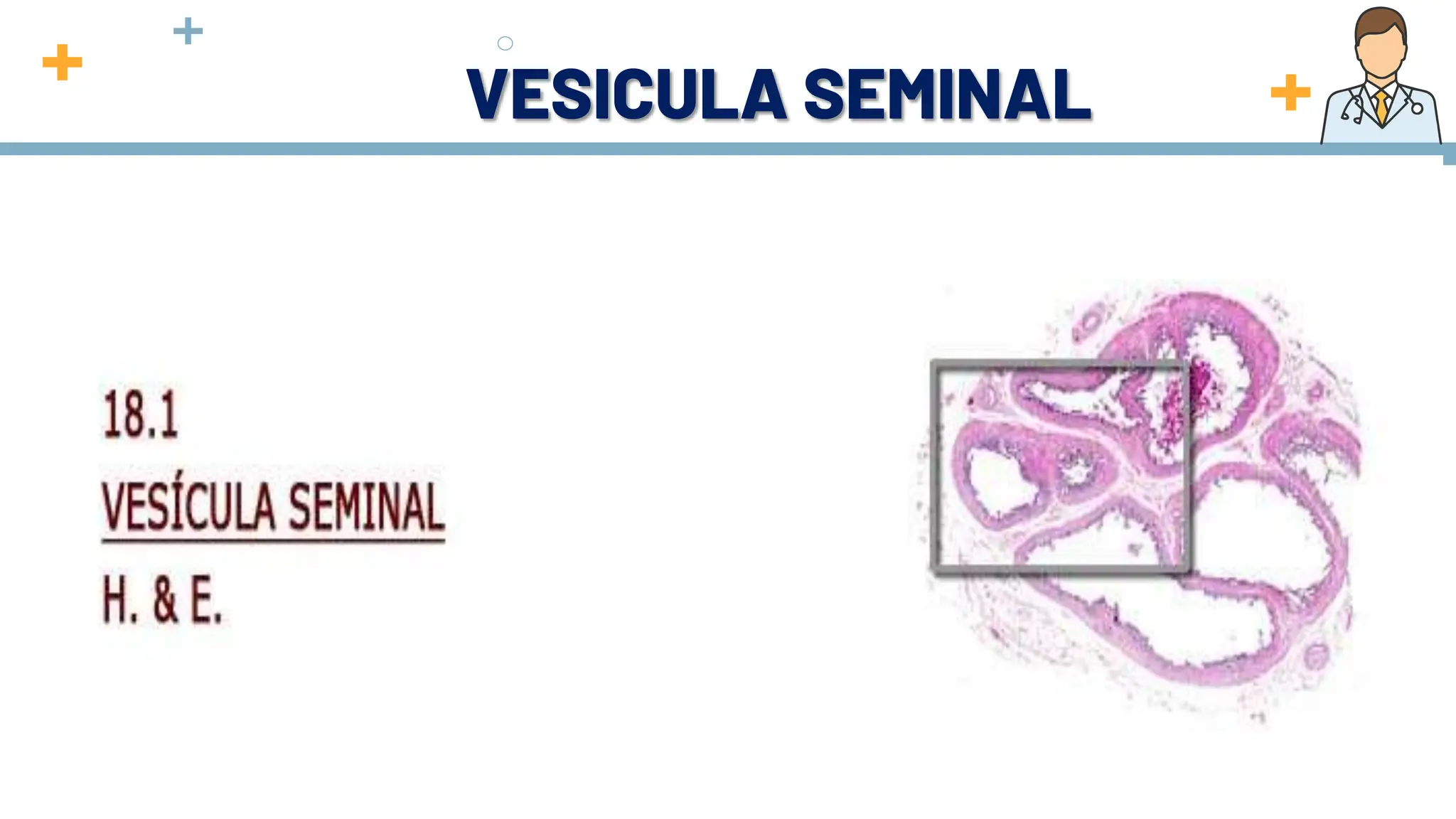 VESICULA SEMINAL

18.1

VESÍCULA SEMINAL

H. & E.